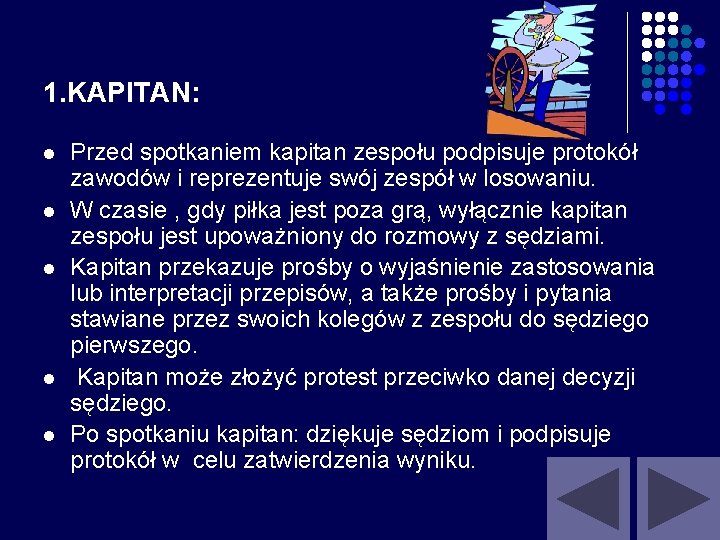 1.KAPITAN:

- Przed spotkaniem kapitan zespołu podpisuje protokół zawodów i reprezentuje swój zespół w losowaniu.
- W czasie , gdy piłka jest poza grą, wyłącznie kapitan zespołu jest upoważniony do rozmowy z sędziami.
- Kapitan przekazuje prośby o wyjaśnienie zastosowania lub interpretacji przepisów, a także prośby i pytania stawiane przez swoich kolegów z zespołu do sędziego pierwszego.
- Kapitan może złożyć protest przeciwko danej decyzji sędziego.
- Po spotkaniu kapitan: dziękuje sędziom i podpisuje protokół w celu zatwierdzenia wyniku.